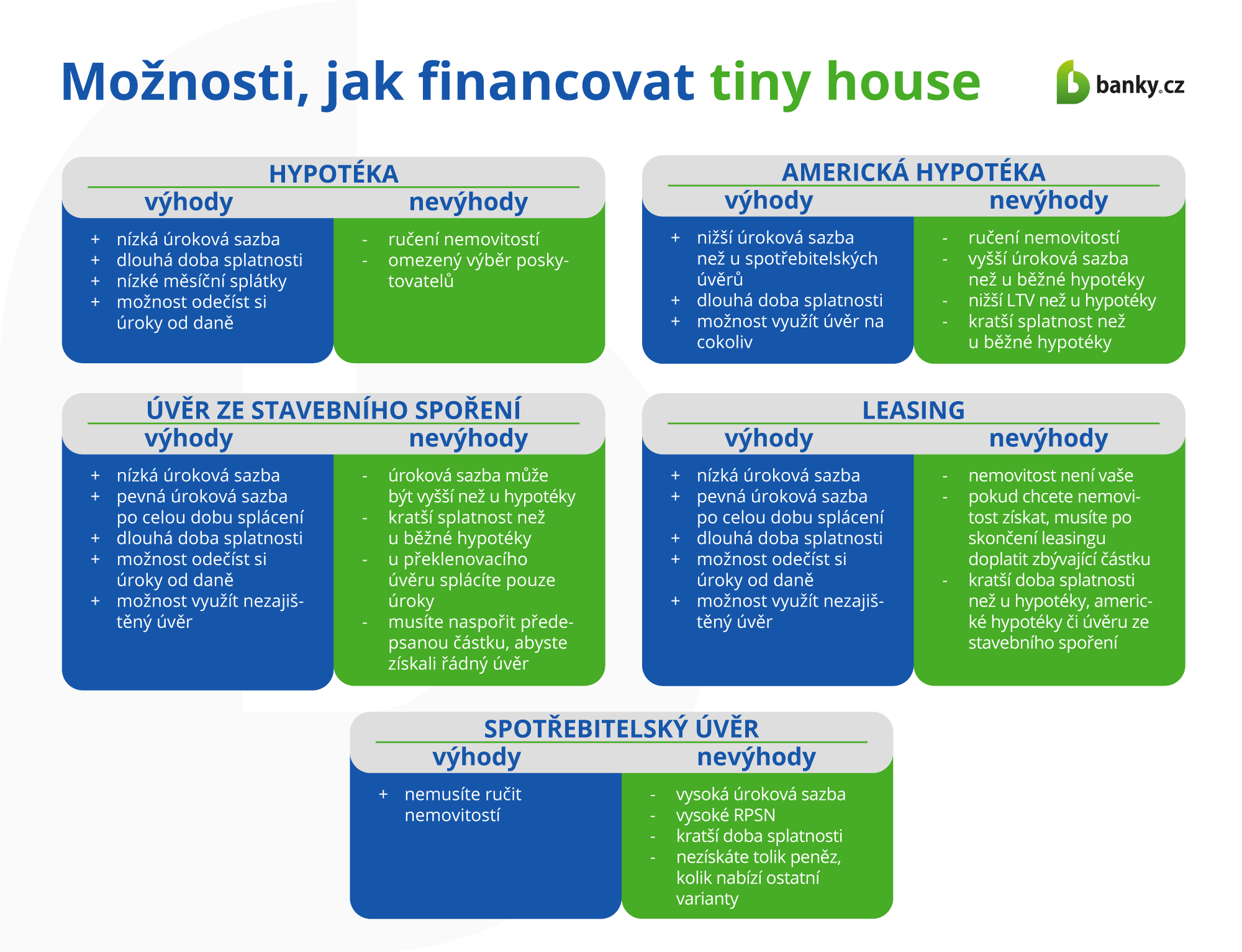 Možnosti, jak financovat tiny house

banky.cz

HYPOTÉKA

výhody

+ nízká úroková sazba
+ dlouhá doba splatnosti
+ nízké měsíční splátky
+ možnost odečíst si úroky od daně

nevýhody

- ručení nemovitostí
- omezený výběr poskytovatelů

AMERICKÁ HYPOTÉKA

výhody

+ nižší úroková sazba než u spotřebitelských úvěrů
+ dlouhá doba splatnosti
+ možnost využít úvěr na cokoliv

nevýhody

- ručení nemovitostí
- vyšší úroková sazba než u běžné hypotéky
- nižší LTV než u hypotéky
- kratší splatnost než u běžné hypotéky

ÚVĚR ZE STAVEBNÍHO SPOŘENÍ

výhody

+ nízká úroková sazba
+ pevná úroková sazba po celou dobu splácení
+ dlouhá doba splatnosti
+ možnost odečíst si úroky od daně
+ možnost využít nezajištěný úvěr

nevýhody

- úroková sazba může být vyšší než u hypotéky
- kratší splatnost než u běžné hypotéky
- u překlenovacího úvěru splácíte pouze úroky
- musíte naspořit předepsanou částku, abyste získali řádný úvěr

LEASING

výhody

+ nízká úroková sazba
+ pevná úroková sazba po celou dobu splácení
+ dlouhá doba splatnosti
+ možnost odečíst si úroky od daně
+ možnost využít nezajištěný úvěr

nevýhody

- nemovitost není vaše
- pokud chcete nemovitost získat, musíte po skončení leasingu doplatit zbývající částku
- kratší doba splatnosti než u hypotéky, americké hypotéky či úvěru ze stavebního spoření

SPOTŘEBITELSKÝ ÚVĚR

výhody

+ nemusíte ručit nemovitostí

nevýhody

- vysoká úroková sazba
- vysoké RPSN
- kratší doba splatnosti
- nezískáte tolik peněz, kolik nabízí ostatní varianty